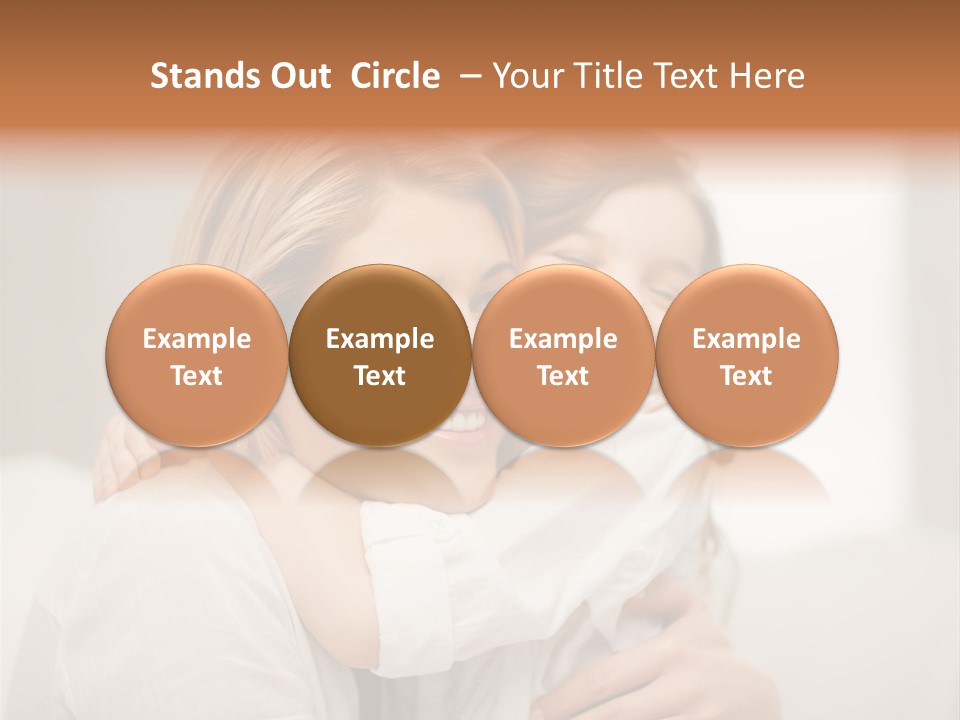 Stands Out Circle – Your Title Text Here

Example Text

Example Text

Example Text

Example Text